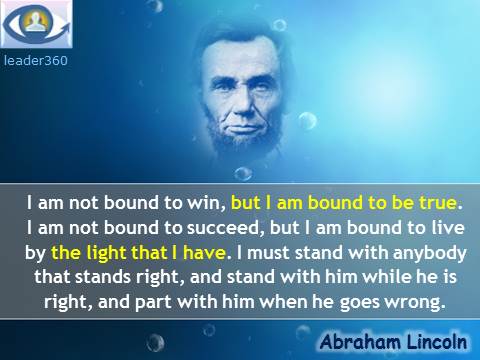 leader360

I am not bound to win, but I am bound to be true. I am not bound to succeed, but I am bound to live by the light that I have. I must stand with anybody that stands right, and stand with him while he is right, and part with him when he goes wrong.

Abraham Lincoln